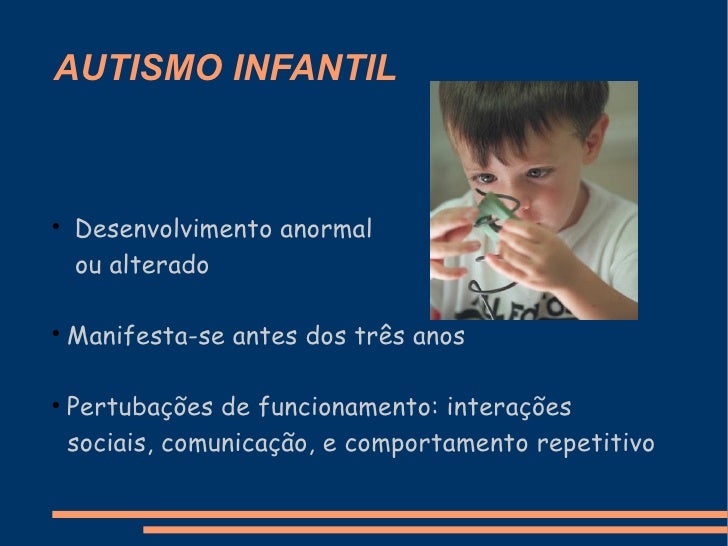 AUTISMO INFANTIL

• Desenvolvimento anormal ou alterado

• Manifesta-se antes dos três anos

• Pertubações de funcionamento: interações sociais, comunicação, e comportamento repetitivo